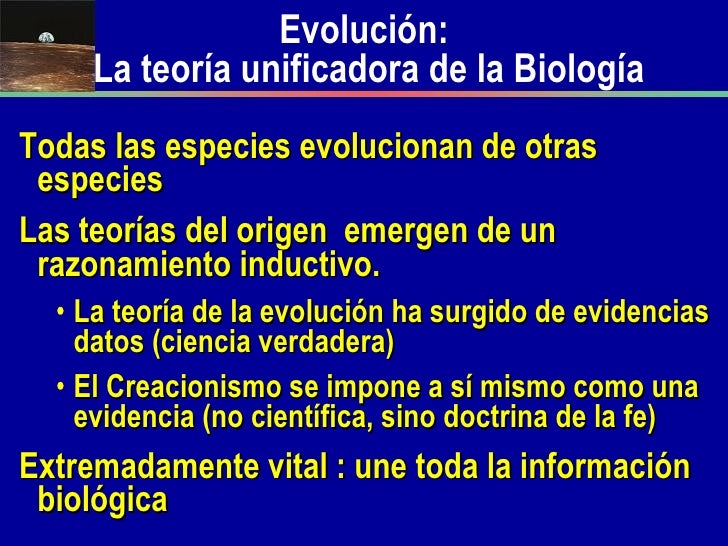 Evolución:
La teoría unificadora de la Biología

Todas las especies evolucionan de otras especies

Las teorías del origen emergen de un razonamiento inductivo.

• La teoría de la evolución ha surgido de evidencias datos (ciencia verdadera)

• El Creacionismo se impone a sí mismo como una evidencia (no científica, sino doctrina de la fe)

Extremadamente vital : une toda la información biológica